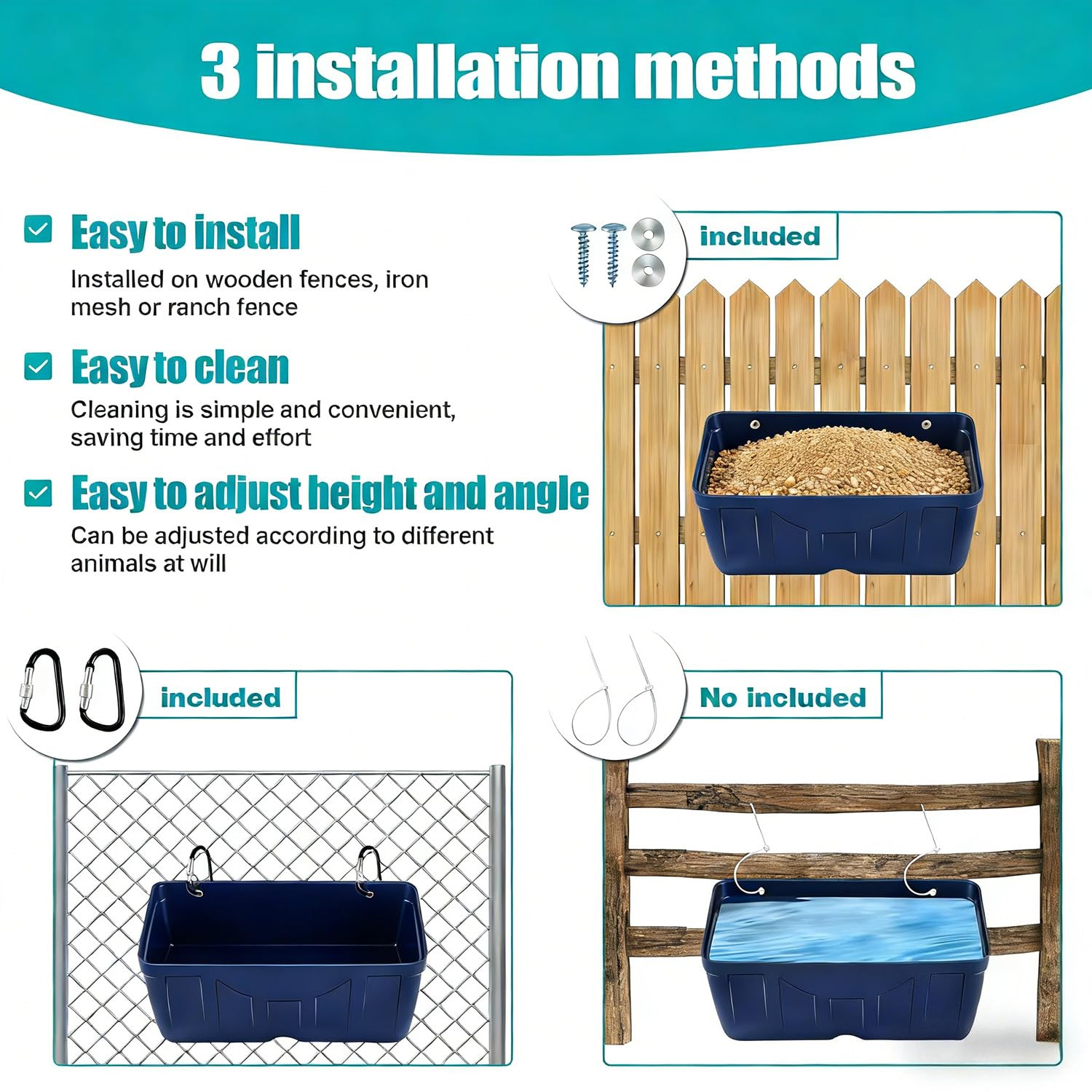 3 installation methods

Easy to install
Installed on wooden fences, iron mesh or ranch fence

Easy to clean
Cleaning is simple and convenient, saving time and effort

Easy to adjust height and angle
Can be adjusted according to different animals at will

included

included

No included